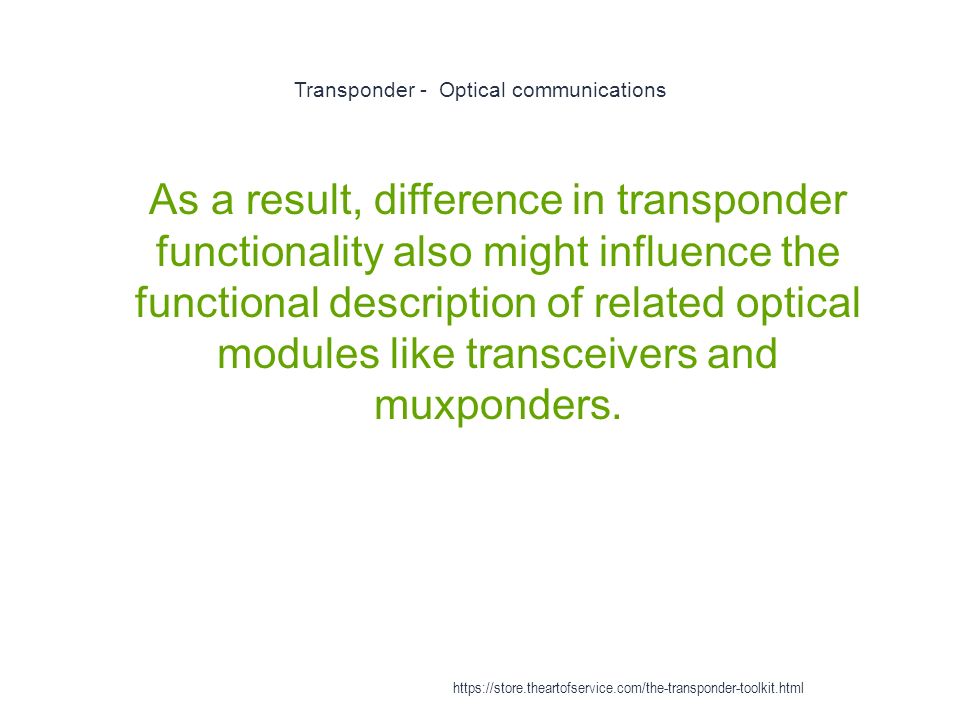 Transponder -  Optical communications

As a result, difference in transponder functionality also might influence the functional description of related optical modules like transceivers and muxponders.

https://store.theartofservice.com/the-transponder-toolkit.html